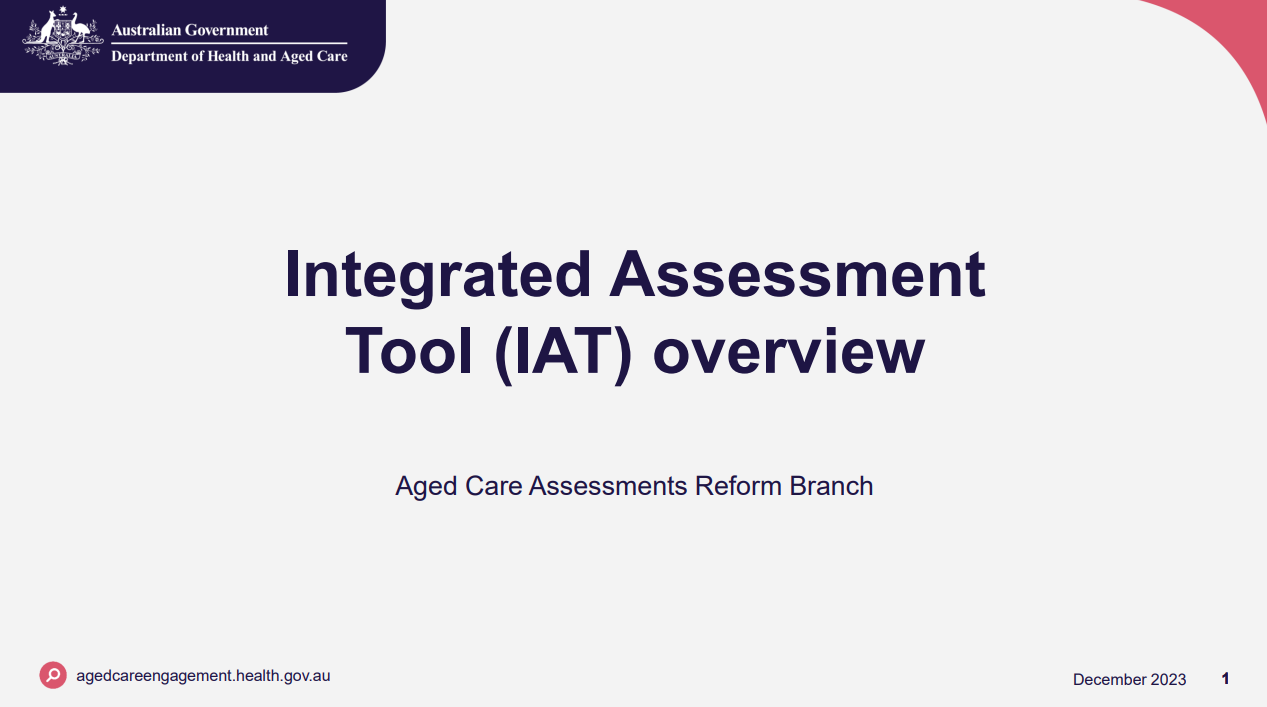 Australian Government
Department of Health and Aged Care

Integrated Assessment Tool (IAT) overview

Aged Care Assessments Reform Branch

agedcareengagement.health.gov.au

December 2023

1